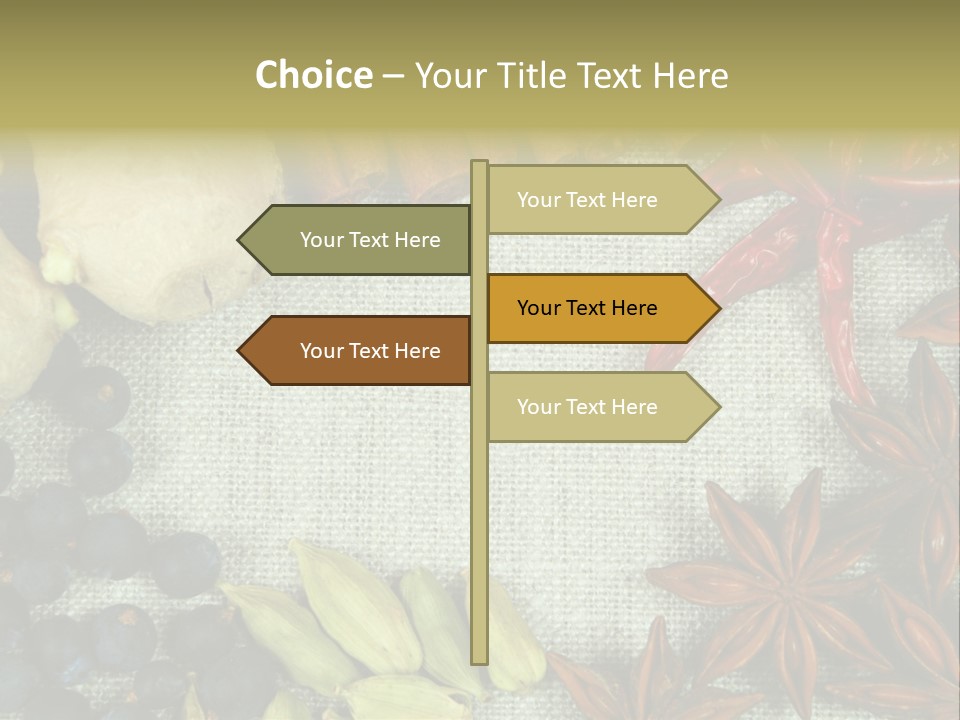 Choice – Your Title Text Here

Your Text Here

Your Text Here

Your Text Here

Your Text Here

Your Text Here